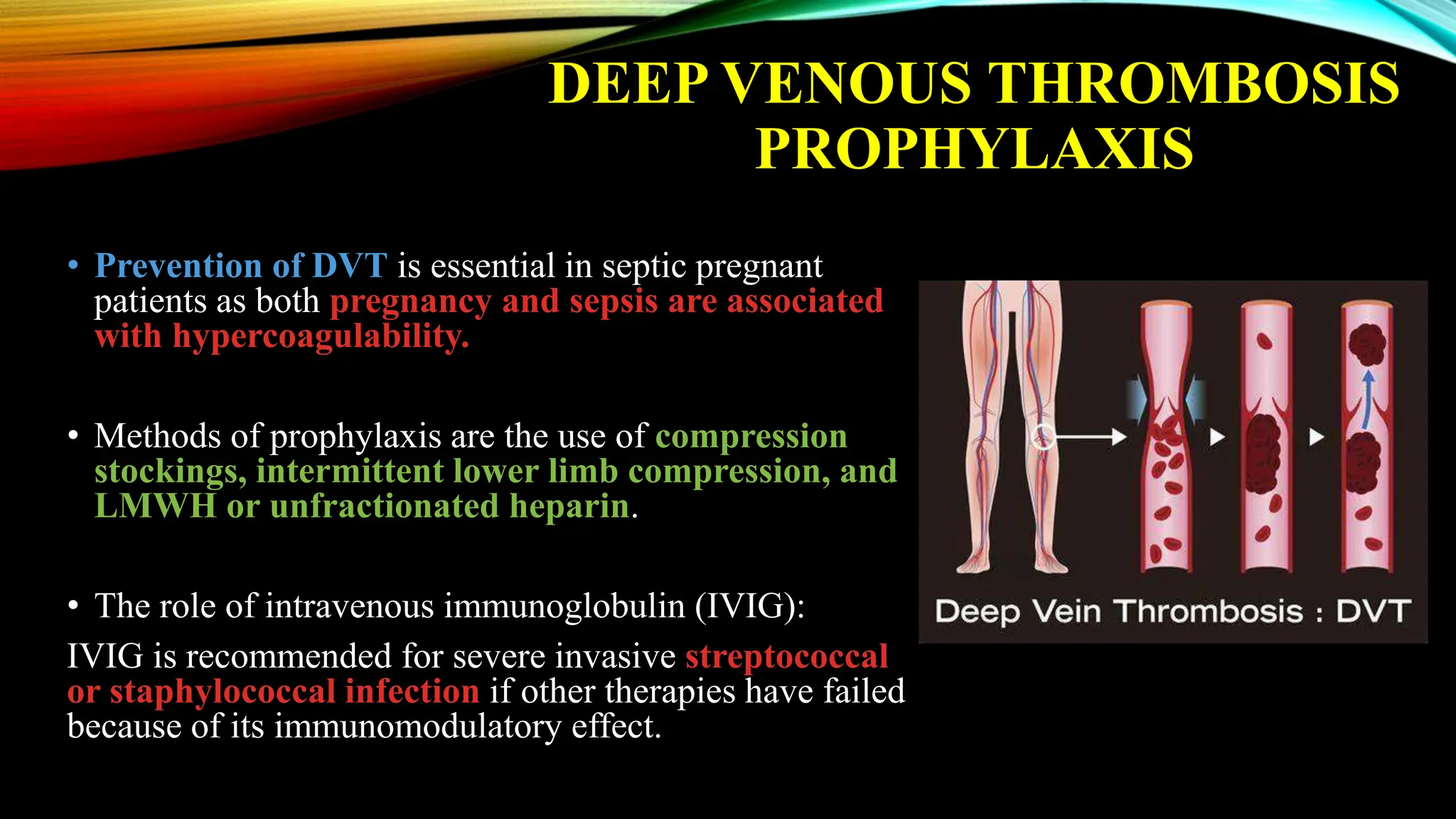 DEEP VENOUS THROMBOSIS PROPHYLAXIS

• Prevention of DVT is essential in septic pregnant patients as both pregnancy and sepsis are associated with hypercoagulability.

• Methods of prophylaxis are the use of compression stockings, intermittent lower limb compression, and LMWH or unfractionated heparin.

• The role of intravenous immunoglobulin (IVIG):

IVIG is recommended for severe invasive streptococcal or staphylococcal infection if other therapies have failed because of its immunomodulatory effect.

Deep Vein Thrombosis : DVT